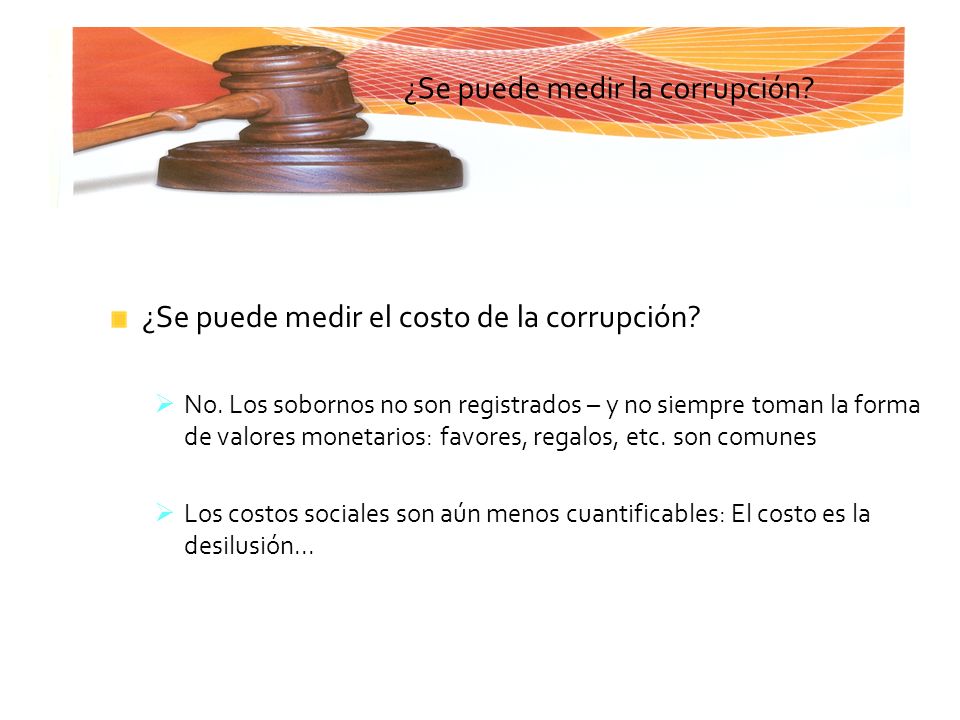 ¿Se puede medir la corrupción?

¿Se puede medir el costo de la corrupción?

No. Los sobornos no son registrados – y no siempre toman la forma de valores monetarios: favores, regalos, etc. son comunes

Los costos sociales son aún menos cuantificables: El costo es la desilusión…